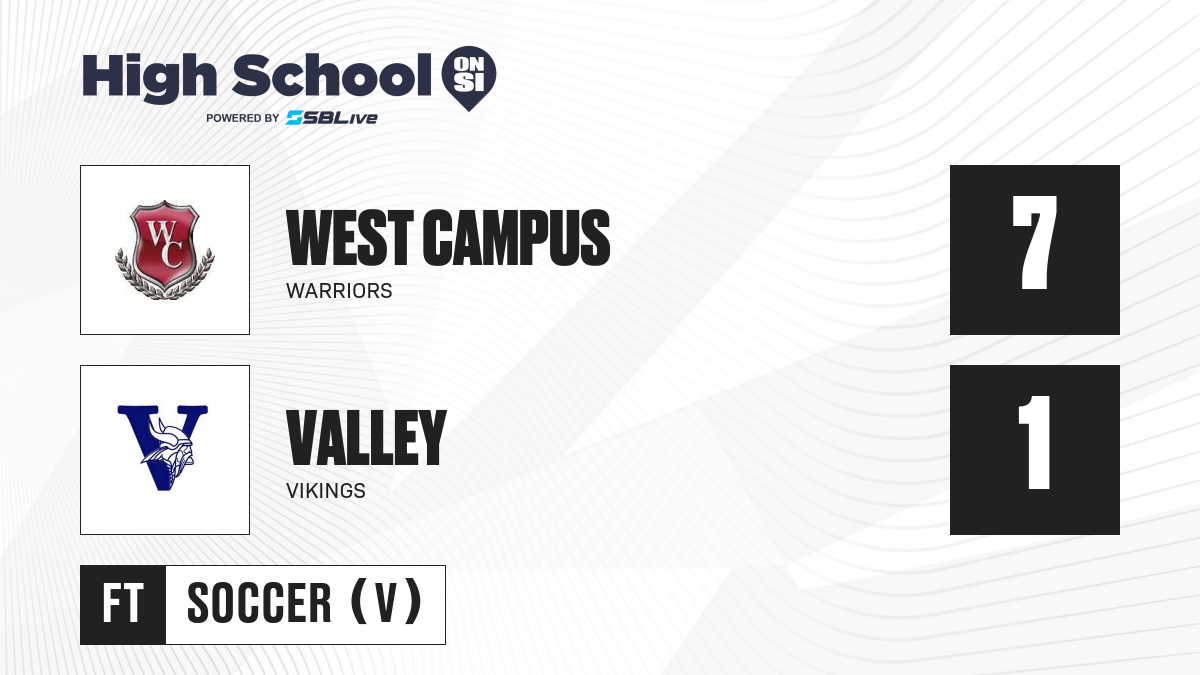 High School ON SI
POWERED BY SBLive

WC

WEST CAMPUS
WARRIORS

7

V

VALLEY
VIKINGS

1

FT SOCCER (V)